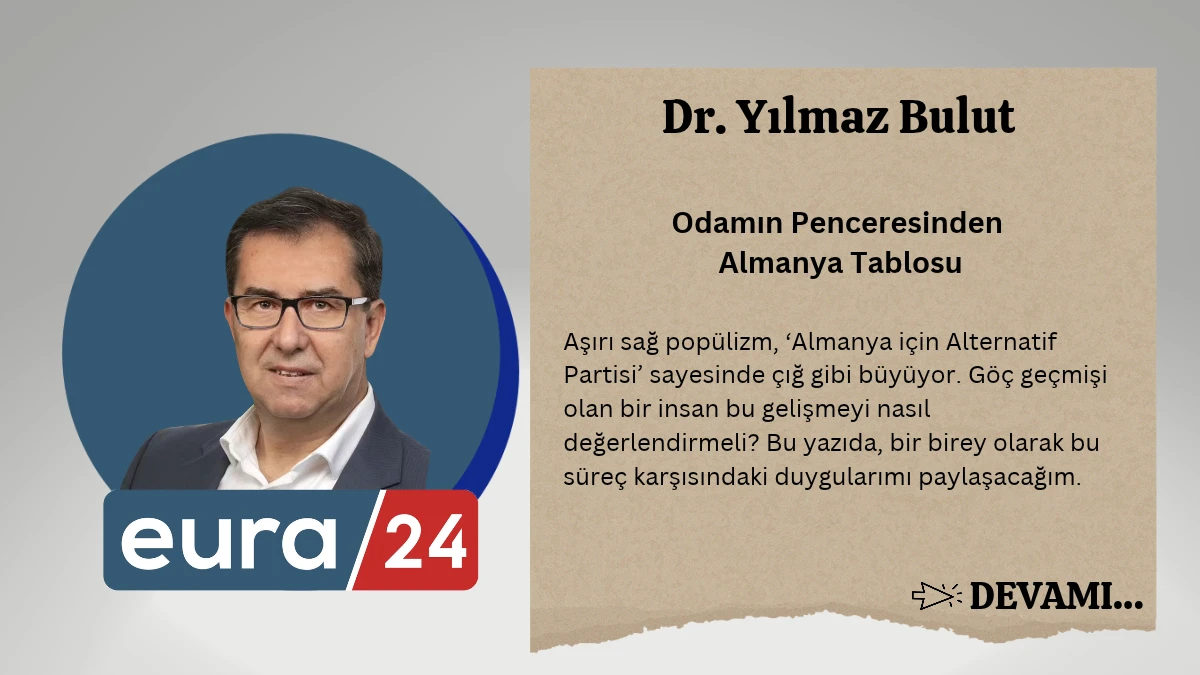 eura 24

Dr. Yılmaz Bulut

Odamın Penceresinden
Almanya Tablosu

Aşırı sağ popülizm, 'Almanya için Alternatif Partisi' sayesinde çığ gibi büyüyor. Göç geçmişi olan bir insan bu gelişmeyi nasıl değerlendirmeli? Bu yazıda, bir birey olarak bu süreç karşısındaki duygularımı paylaşacağım.

DEVAMI...